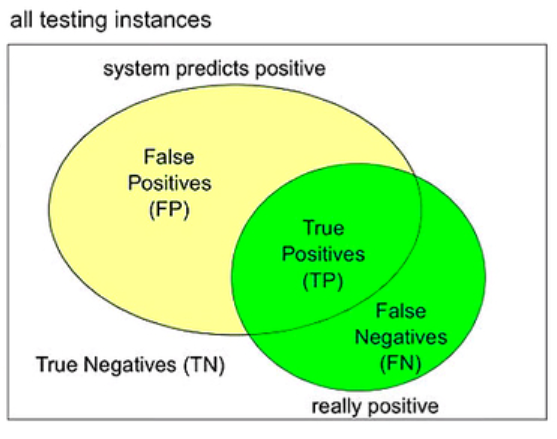 all testing instances

system predicts positive

False Positives (FP)

True Positives (TP)

False Negatives (FN)

True Negatives (TN)

really positive